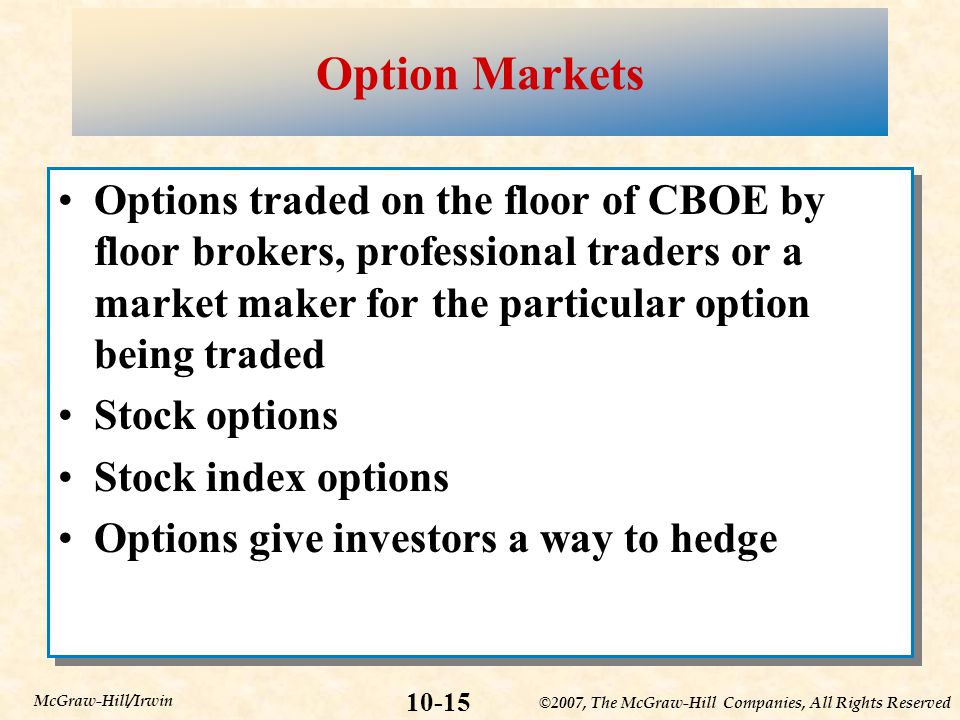 Option Markets

• Options traded on the floor of CBOE by floor brokers, professional traders or a market maker for the particular option being traded
• Stock options
• Stock index options
• Options give investors a way to hedge

McGraw-Hill/Irwin

10-15

©2007, The McGraw-Hill Companies, All Rights Reserved